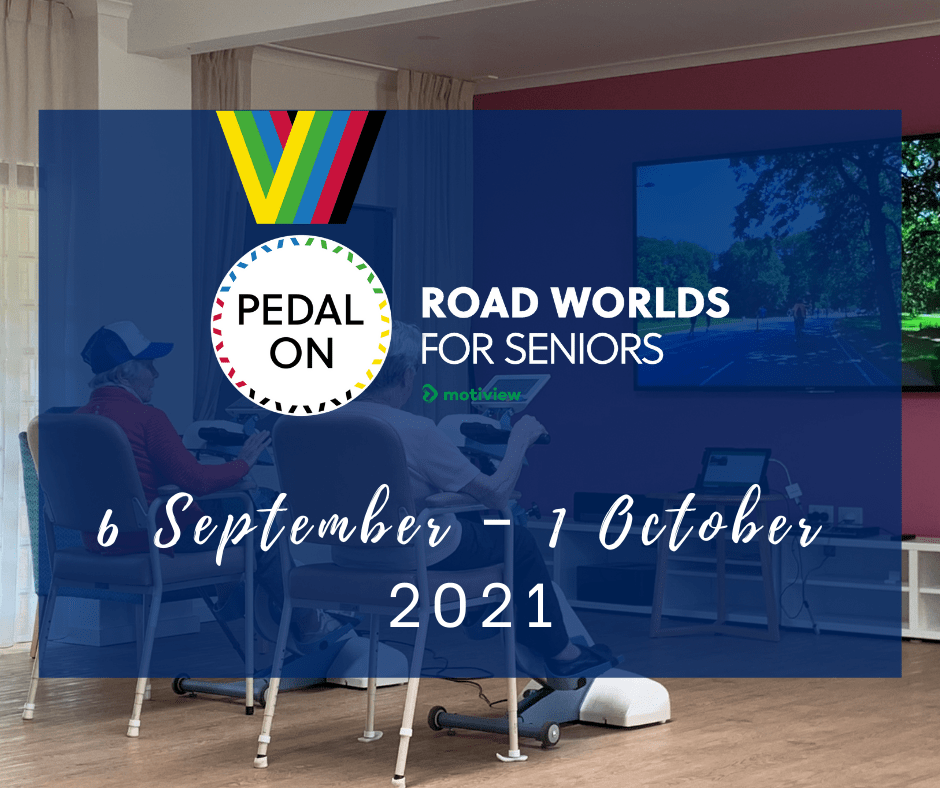 PEDAL ON

ROAD WORLDS
FOR SENIORS

motiview

6 September - 1 October
2021